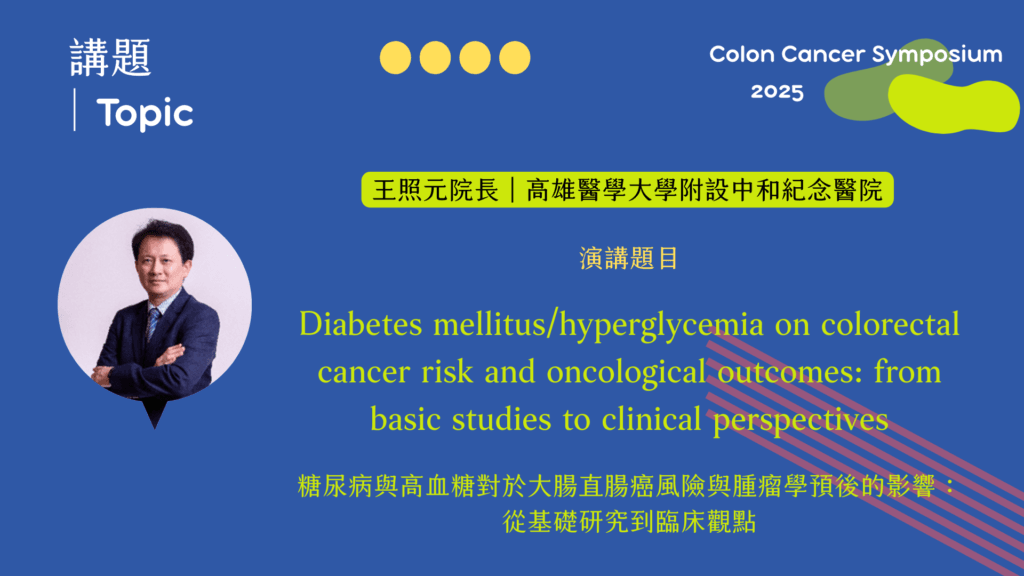 講題

Topic

Colon Cancer Symposium 2025

王照元院長｜高雄醫學大學附設中和紀念醫院

演講題目

Diabetes mellitus/hyperglycemia on colorectal cancer risk and oncological outcomes: from basic studies to clinical perspectives

糖尿病與高血糖對於大腸直腸癌風險與腫瘤學預後的影響：從基礎研究到臨床觀點